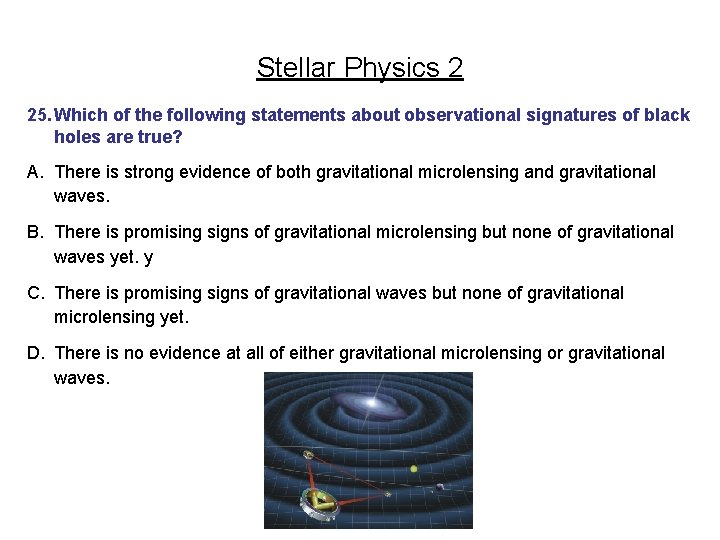 Stellar Physics 2

25. Which of the following statements about observational signatures of black holes are true?

A. There is strong evidence of both gravitational microlensing and gravitational waves.

B. There is promising signs of gravitational microlensing but none of gravitational waves yet. y

C. There is promising signs of gravitational waves but none of gravitational microlensing yet.

D. There is no evidence at all of either gravitational microlensing or gravitational waves.